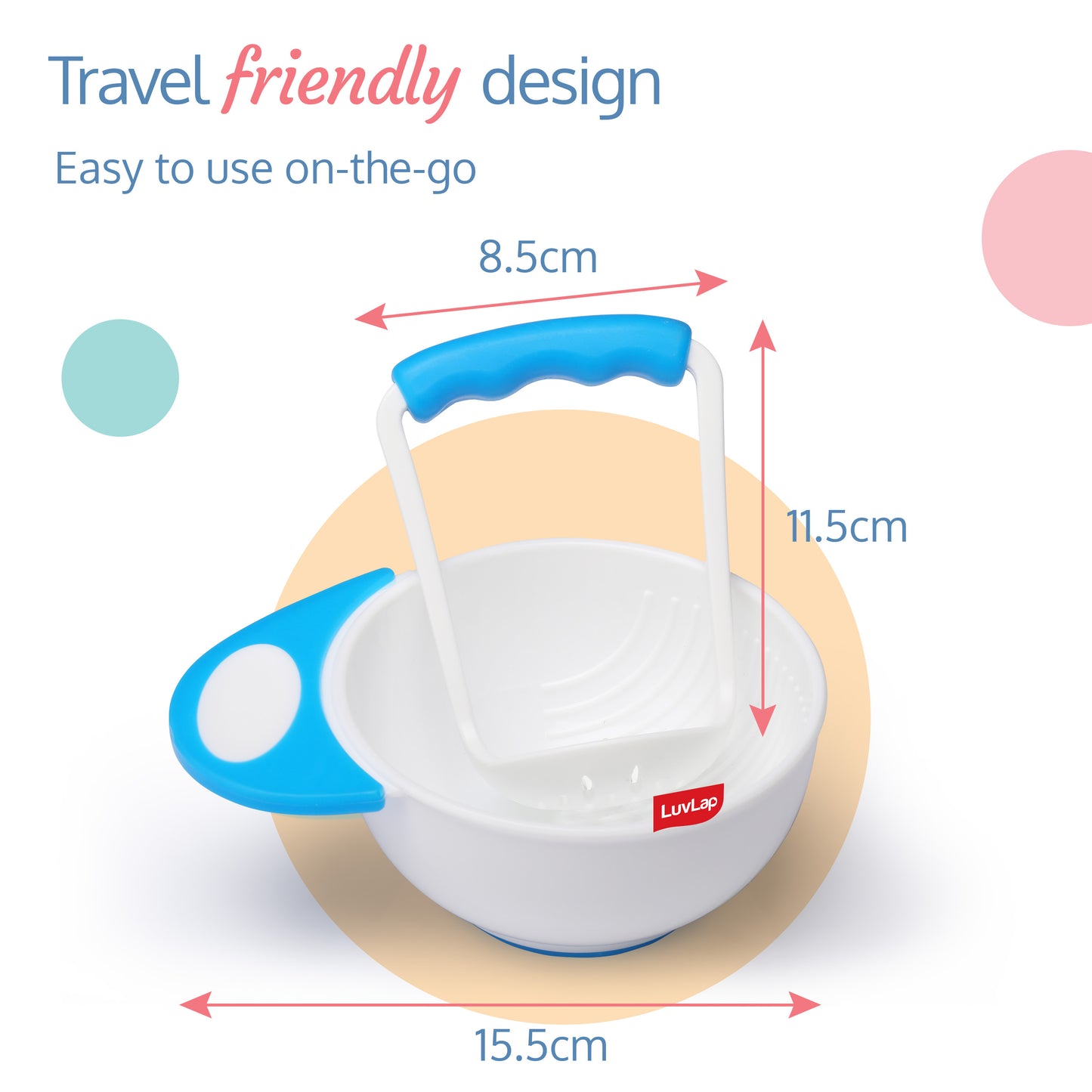 Travel friendly design

Easy to use on-the-go

8.5cm

11.5cm

LuvLap

15.5cm